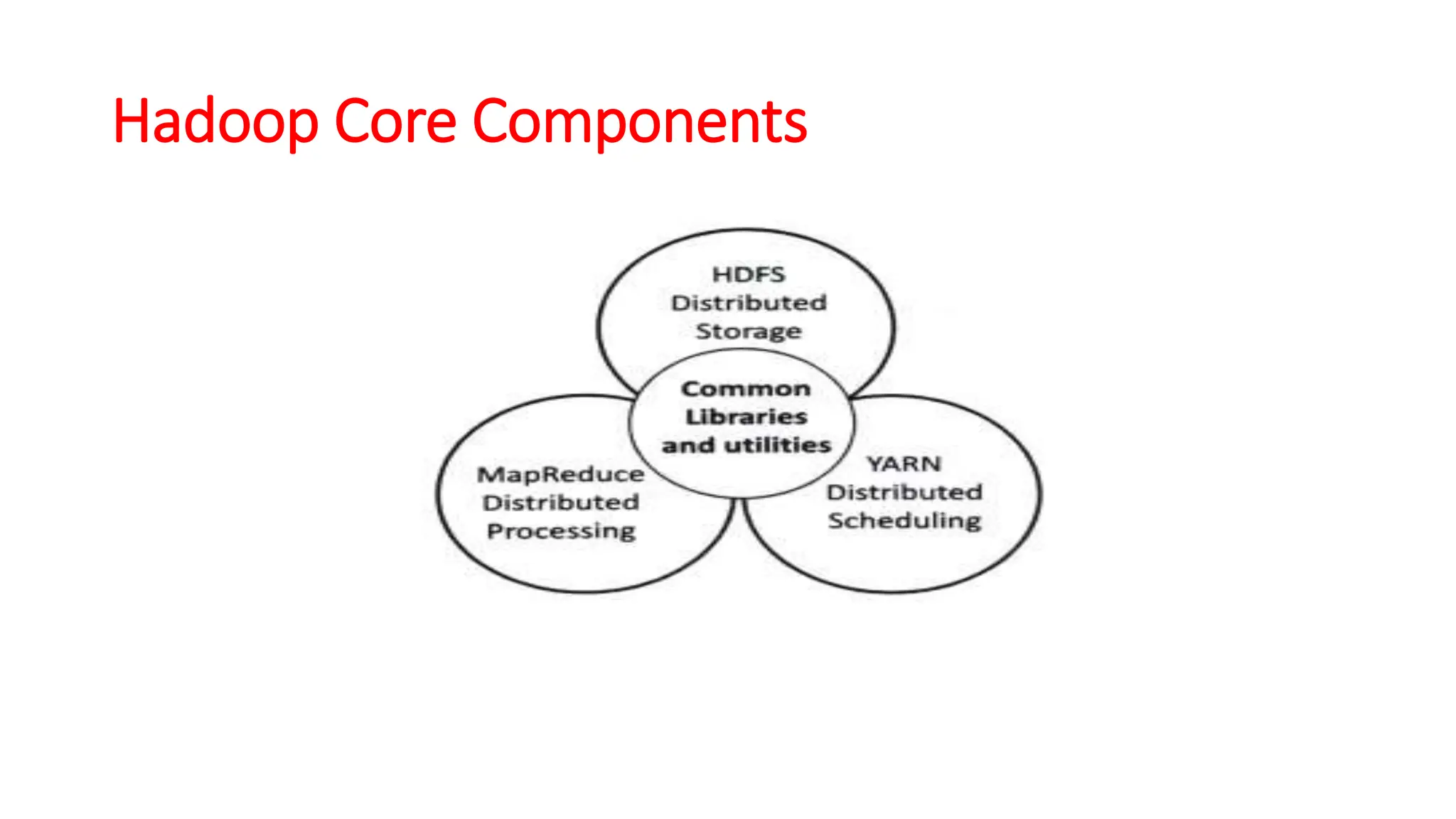 Hadoop Core Components

HDFS
Distributed
Storage

Common
Libraries
and utilities

MapReduce
Distributed
Processing

YARN
Distributed
Scheduling